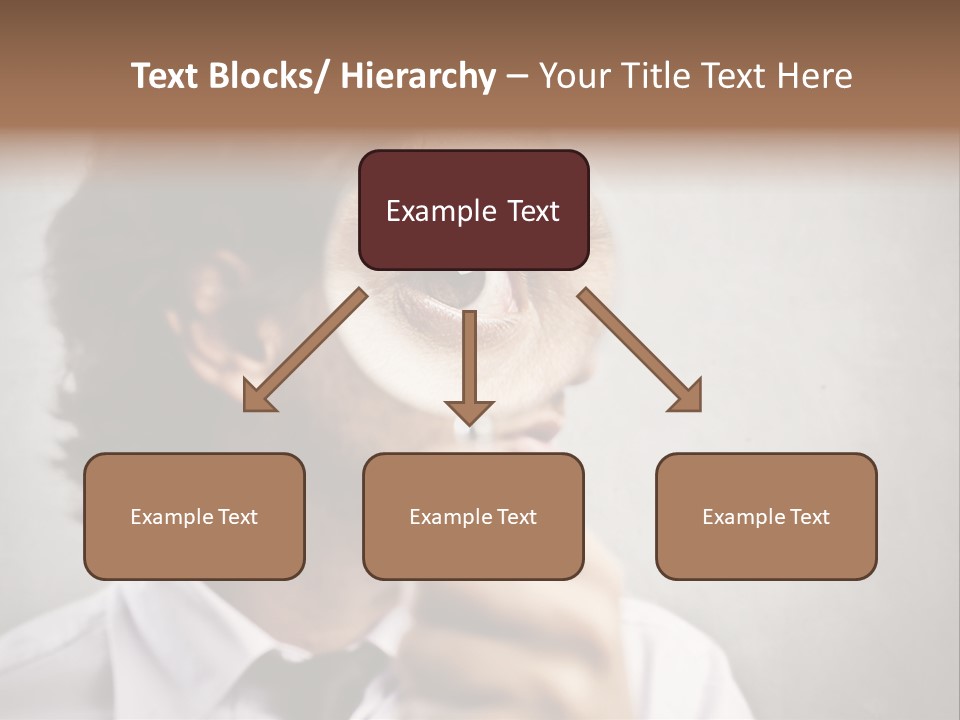 Text Blocks/ Hierarchy – Your Title Text Here

Example Text

Example Text

Example Text

Example Text